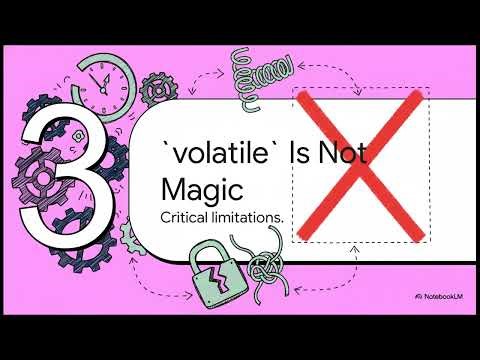 3

`volatile` Is Not Magic

Critical limitations.

NotebookLM